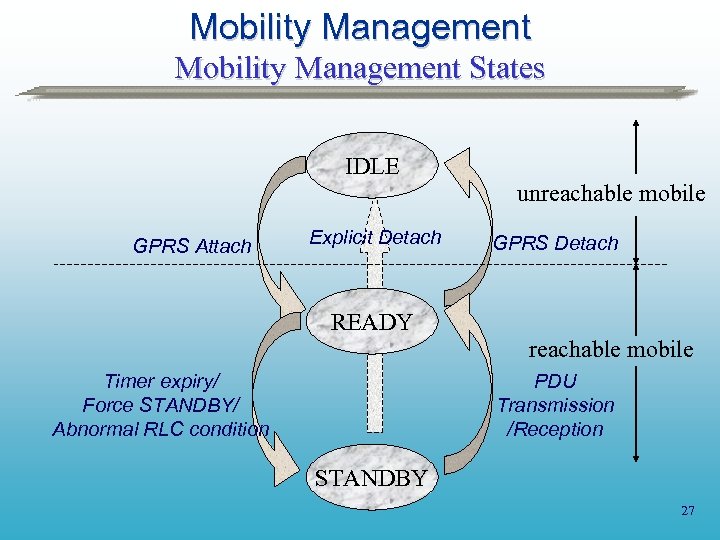 Mobility Management
Mobility Management States

IDLE

unreachable mobile

GPRS Attach

Explicit Detach

GPRS Detach

READY

reachable mobile

Timer expiry/
Force STANDBY/
Abnormal RLC condition

PDU
Transmission
/Reception

STANDBY

27